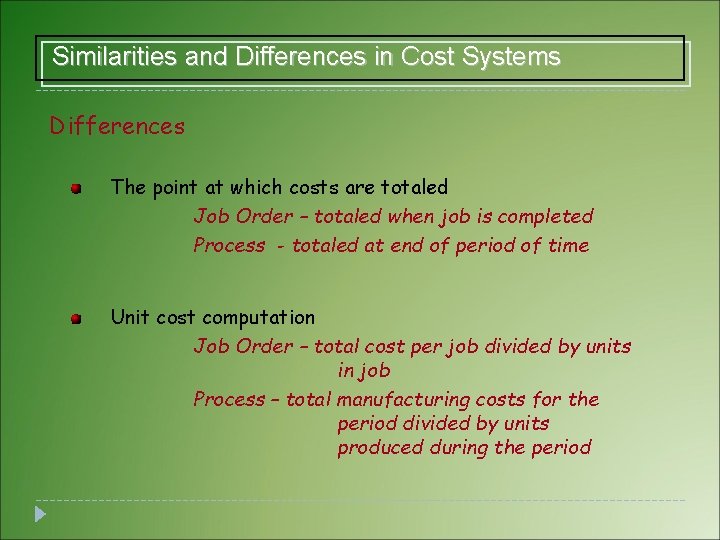 Similarities and Differences in Cost Systems

Differences

The point at which costs are totaled

Job Order – totaled when job is completed

Process - totaled at end of period of time

Unit cost computation

Job Order – total cost per job divided by units in job

Process – total manufacturing costs for the period divided by units produced during the period